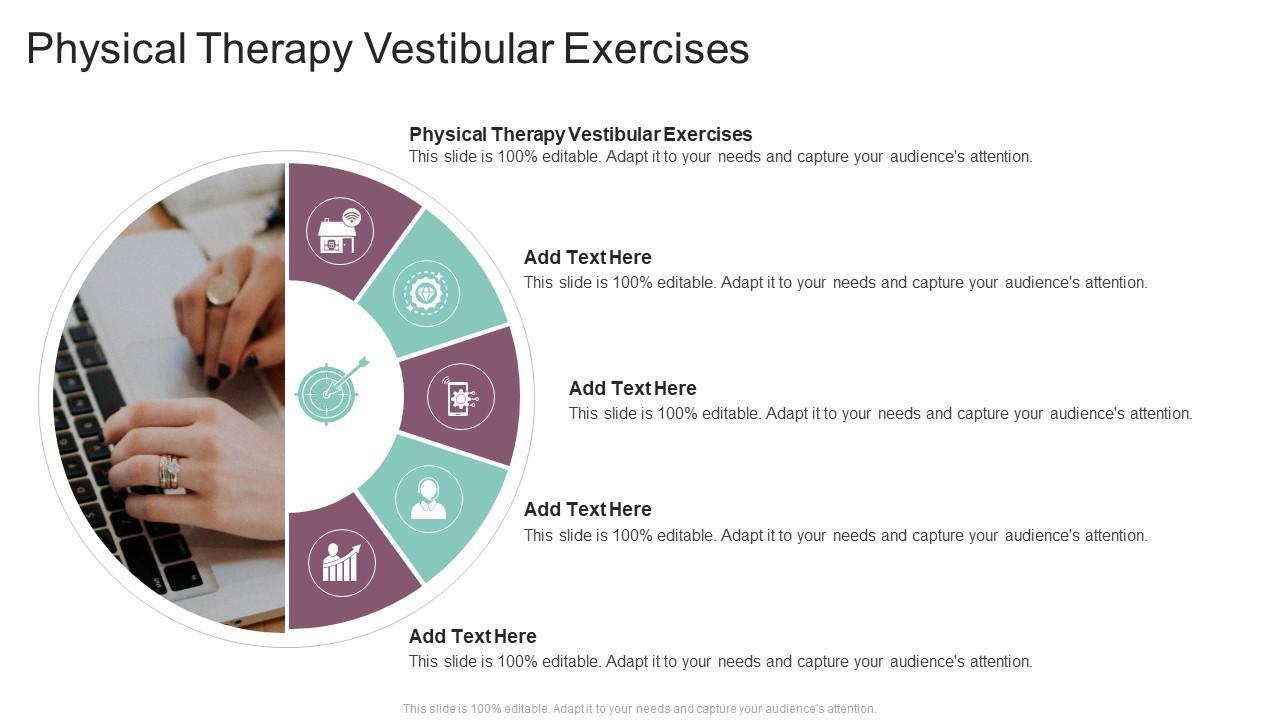 Physical Therapy Vestibular Exercises

Physical Therapy Vestibular Exercises
This slide is 100% editable. Adapt it to your needs and capture your audience's attention.

Add Text Here
This slide is 100% editable. Adapt it to your needs and capture your audience's attention.

Add Text Here
This slide is 100% editable. Adapt it to your needs and capture your audience's attention.

Add Text Here
This slide is 100% editable. Adapt it to your needs and capture your audience's attention.

Add Text Here
This slide is 100% editable. Adapt it to your needs and capture your audience's attention.

This slide is 100% editable. Adapt it to your needs and capture your audience's attention.